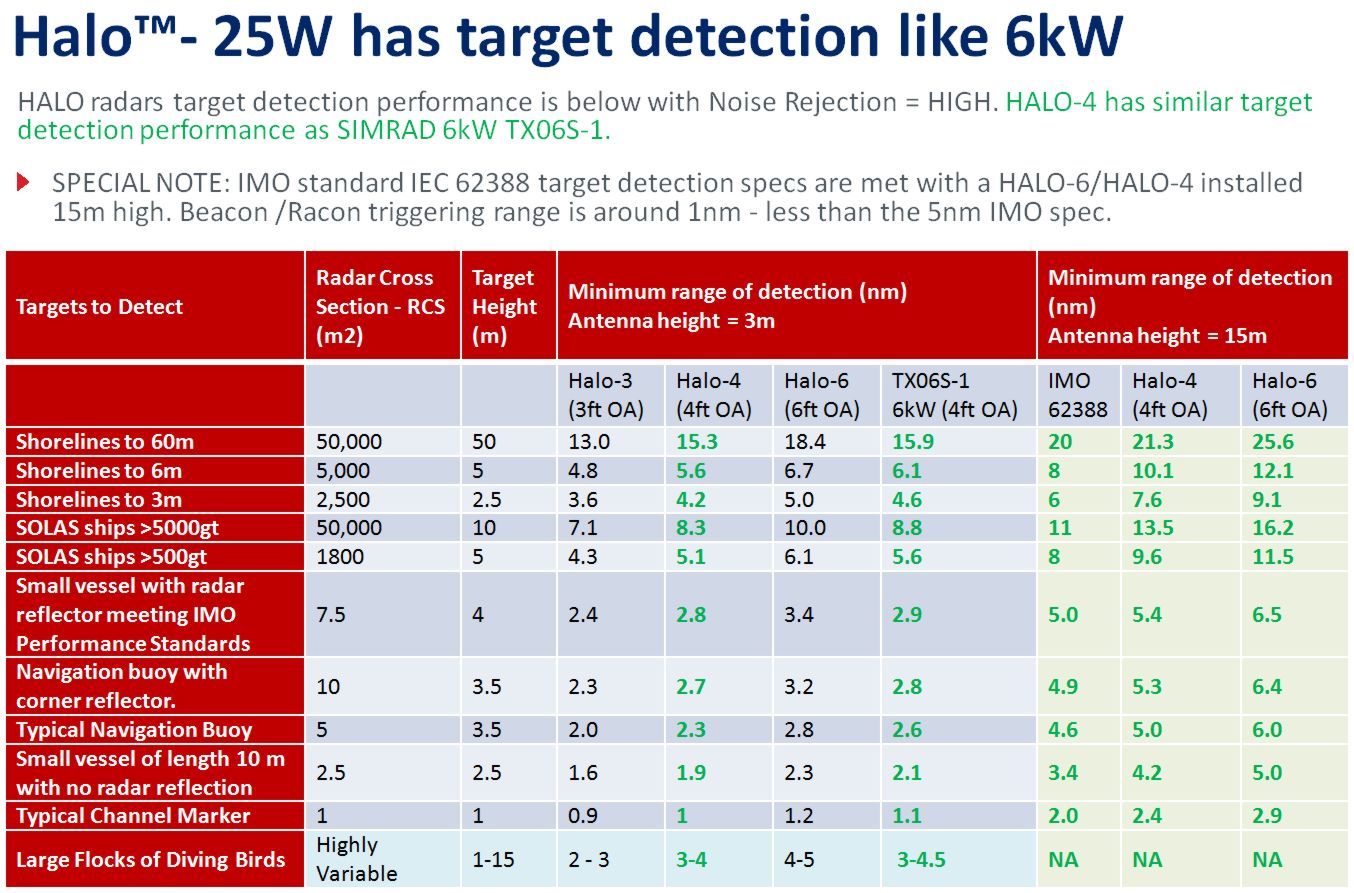 Halo™- 25W has target detection like 6kW

HALO radars target detection performance is below with Noise Rejection = HIGH. HALO-4 has similar target detection performance as SIMRAD 6kW TX06S-1.

SPECIAL NOTE: IMO standard IEC 62388 target detection specs are met with a HALO-6/HALO-4 installed 15m high. Beacon /Racon triggering range is around 1nm - less than the 5nm IMO spec.

| Targets to Detect | Radar Cross Section - RCS (m2) | Target Height (m) | Minimum range of detection (nm) Antenna height = 3m | | | | Minimum range of detection (nm) Antenna height = 15m | | |
|---|---|---|---|---|---|---|---|---|---|
| | | | Halo-3 (3ft OA) | Halo-4 (4ft OA) | Halo-6 (6ft OA) | TX06S-1 6kW (4ft OA) | IMO 62388 | Halo-4 (4ft OA) | Halo-6 (6ft OA) |
| Shorelines to 60m | 50,000 | 50 | 13.0 | 15.3 | 18.4 | 15.9 | 20 | 21.3 | 25.6 |
| Shorelines to 6m | 5,000 | 5 | 4.8 | 5.6 | 6.7 | 6.1 | 8 | 10.1 | 12.1 |
| Shorelines to 3m | 2,500 | 2.5 | 3.6 | 4.2 | 5.0 | 4.6 | 6 | 7.6 | 9.1 |
| SOLAS ships >5000gt | 50,000 | 10 | 7.1 | 8.3 | 10.0 | 8.8 | 11 | 13.5 | 16.2 |
| SOLAS ships >500gt | 1800 | 5 | 4.3 | 5.1 | 6.1 | 5.6 | 8 | 9.6 | 11.5 |
| Small vessel with radar reflector meeting IMO Performance Standards | 7.5 | 4 | 2.4 | 2.8 | 3.4 | 2.9 | 5.0 | 5.4 | 6.5 |
| Navigation buoy with corner reflector. | 10 | 3.5 | 2.3 | 2.7 | 3.2 | 2.8 | 4.9 | 5.3 | 6.4 |
| Typical Navigation Buoy | 5 | 3.5 | 2.0 | 2.3 | 2.8 | 2.6 | 4.6 | 5.0 | 6.0 |
| Small vessel of length 10 m with no radar reflection | 2.5 | 2.5 | 1.6 | 1.9 | 2.3 | 2.1 | 3.4 | 4.2 | 5.0 |
| Typical Channel Marker | 1 | 1 | 0.9 | 1 | 1.2 | 1.1 | 2.0 | 2.4 | 2.9 |
| Large Flocks of Diving Birds | Highly Variable | 1-15 | 2 - 3 | 3-4 | 4-5 | 3-4.5 | NA | NA | NA |